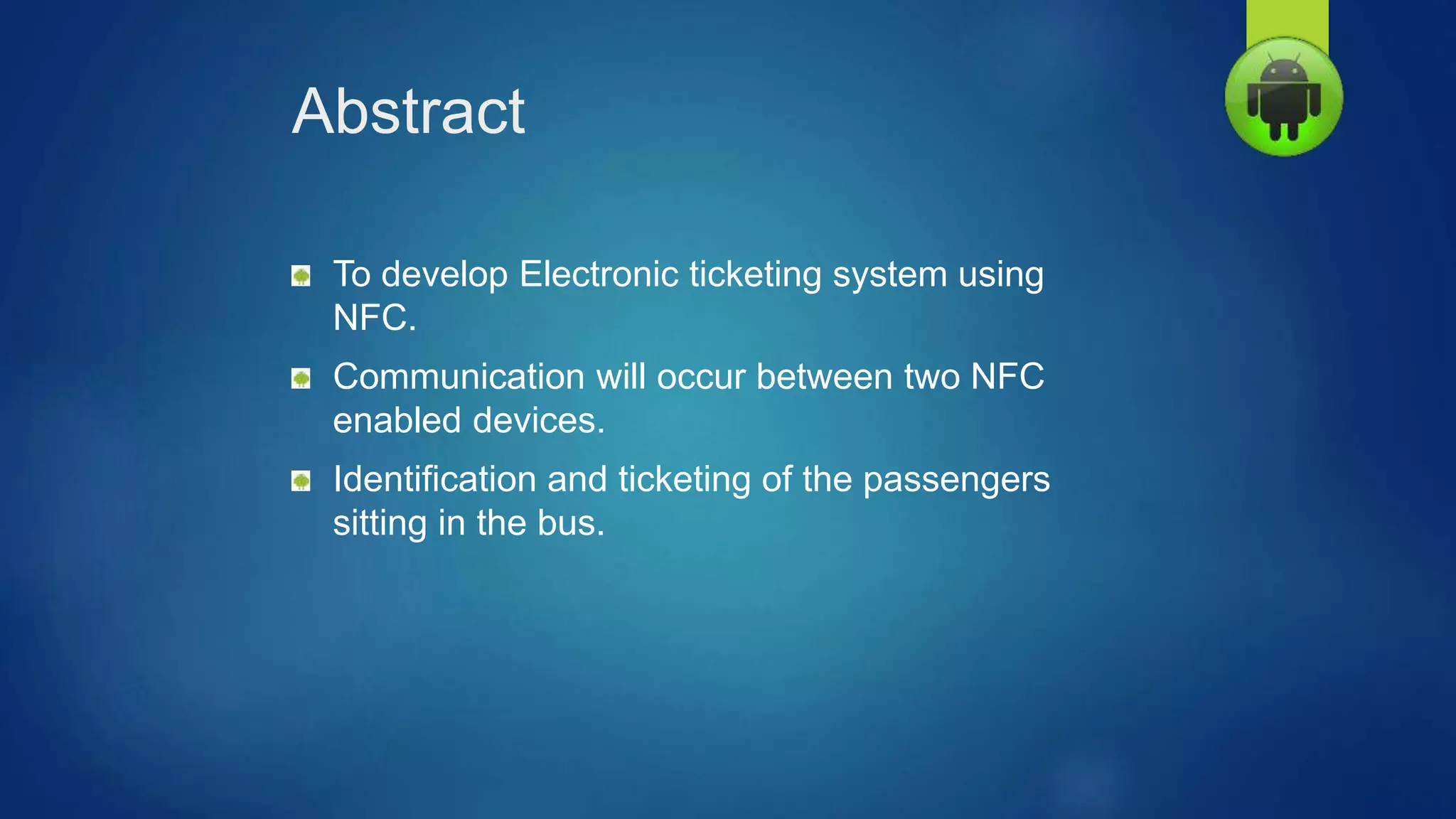 Abstract

To develop Electronic ticketing system using NFC.

Communication will occur between two NFC enabled devices.

Identification and ticketing of the passengers sitting in the bus.